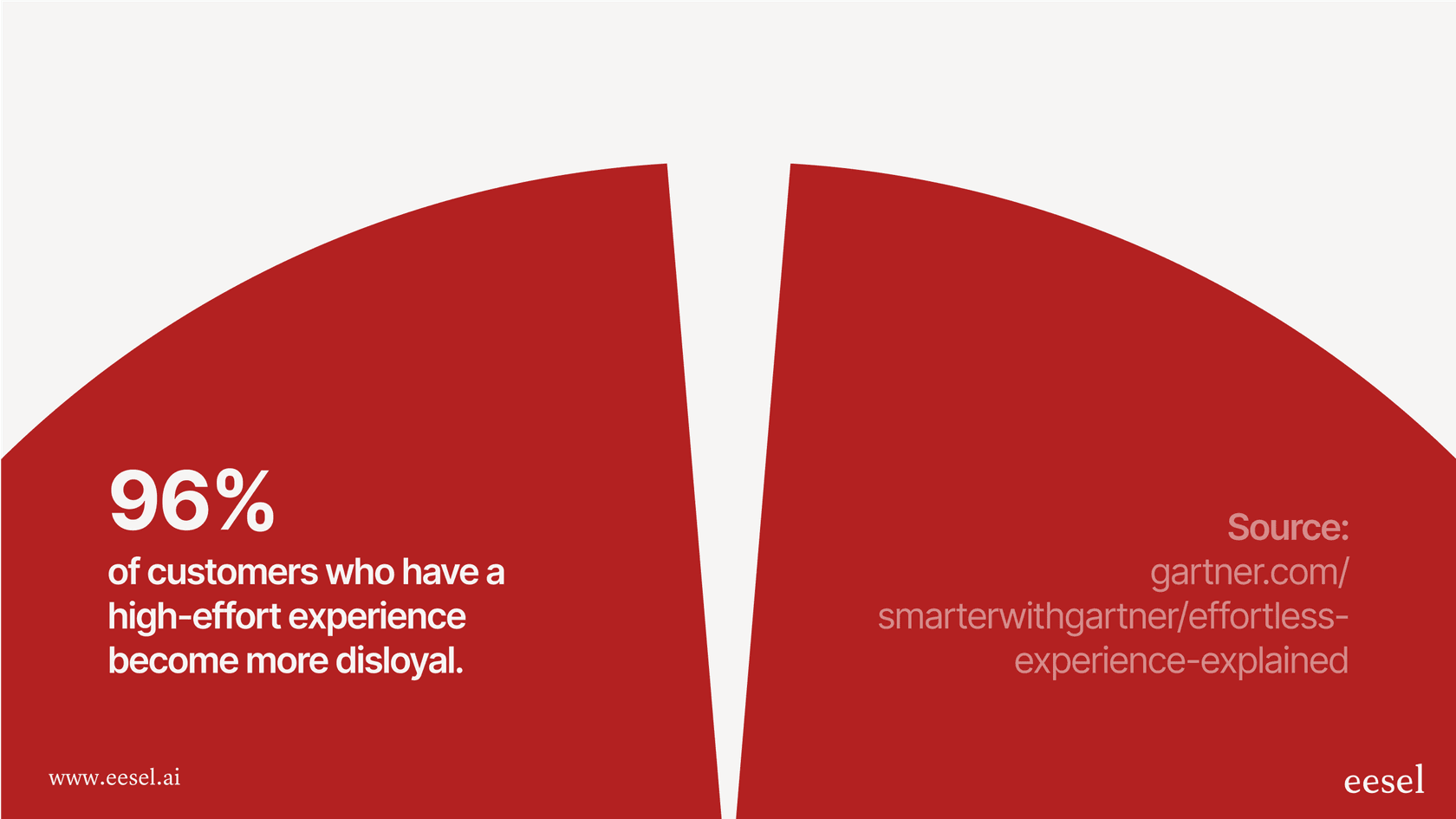 96%
of customers who have a high-effort experience become more disloyal.

Source:
gartner.com/smarterwithgartner/effortless-experience-explained

www.eesel.ai

eesel